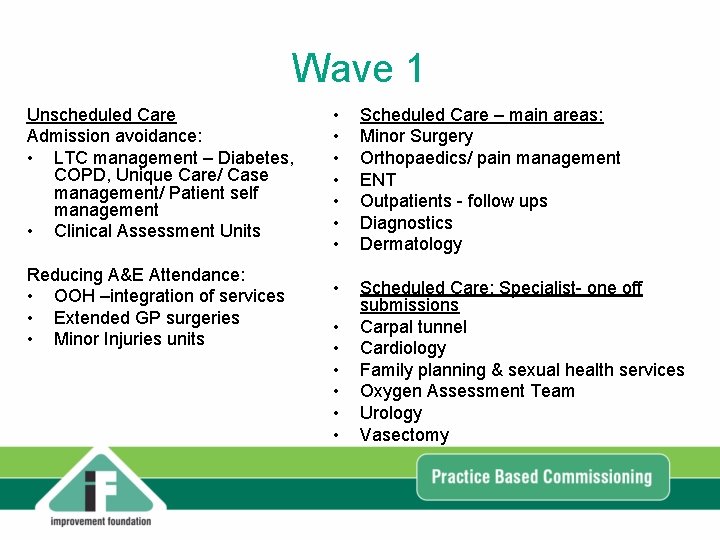 Wave 1

Unscheduled Care
Admission avoidance:
• LTC management – Diabetes, COPD, Unique Care/ Case management/ Patient self management
• Clinical Assessment Units

Reducing A&E Attendance:
• OOH –integration of services
• Extended GP surgeries
• Minor Injuries units

• Scheduled Care – main areas:
• Minor Surgery
• Orthopaedics/ pain management
• ENT
• Outpatients - follow ups
• Diagnostics
• Dermatology

• Scheduled Care: Specialist- one off submissions
• Carpal tunnel
• Cardiology
• Family planning & sexual health services
• Oxygen Assessment Team
• Urology
• Vasectomy

iF
improvement foundation

Practice Based Commissioning